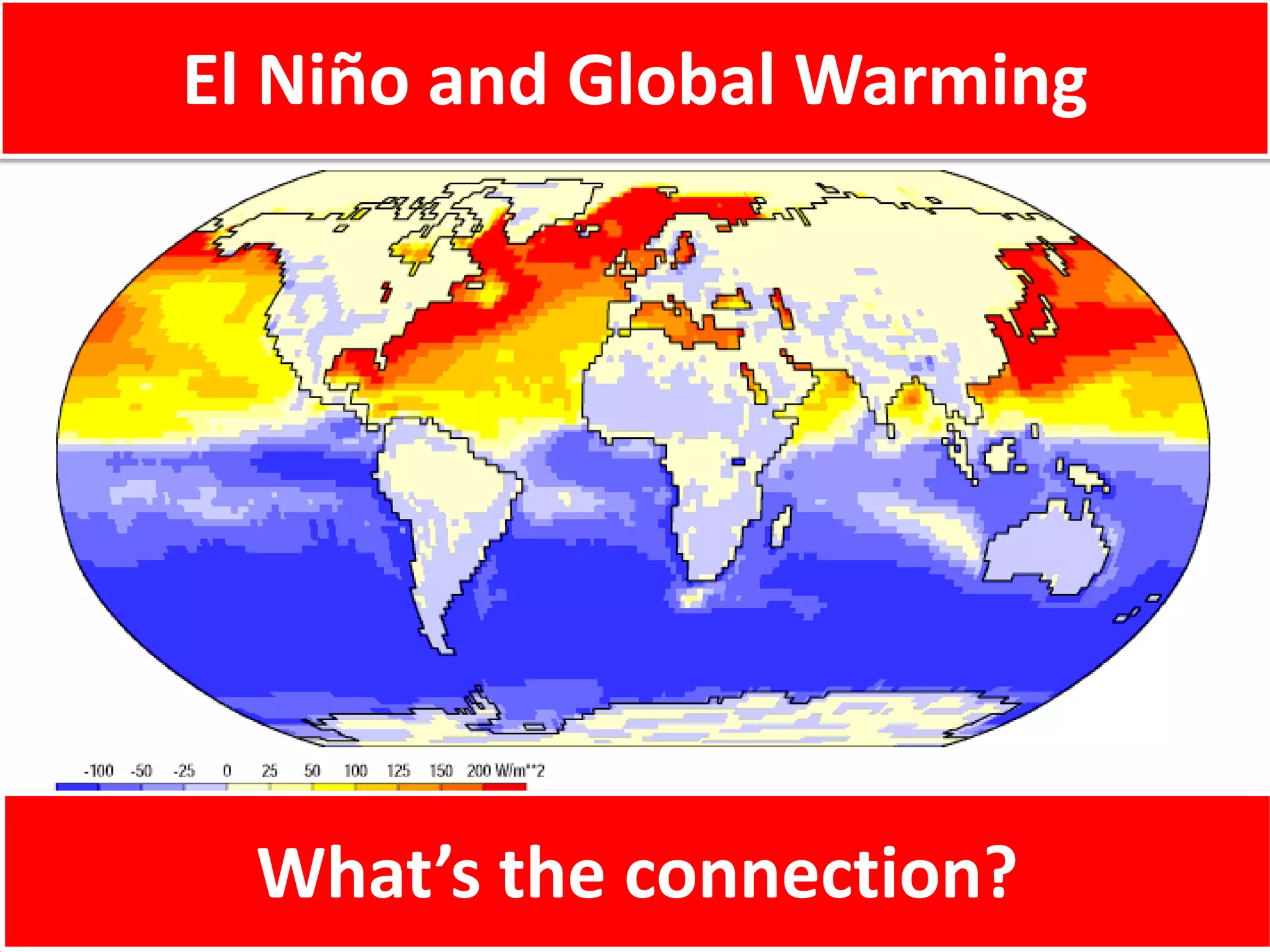 El Niño and Global Warming

-100 -50 -25 0 25 50 100 125 150 200 W/m**2

What's the connection?